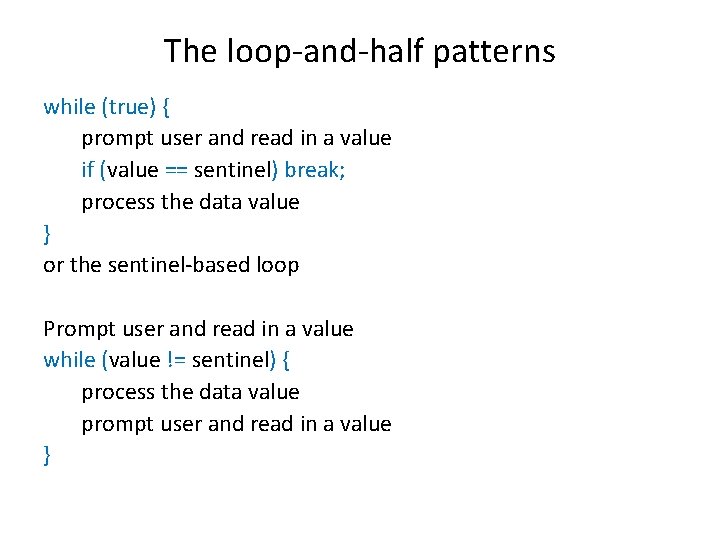 The loop-and-half patterns

while (true) {
prompt user and read in a value
if (value == sentinel) break;
process the data value
}
or the sentinel-based loop

Prompt user and read in a value
while (value != sentinel) {
process the data value
prompt user and read in a value
}